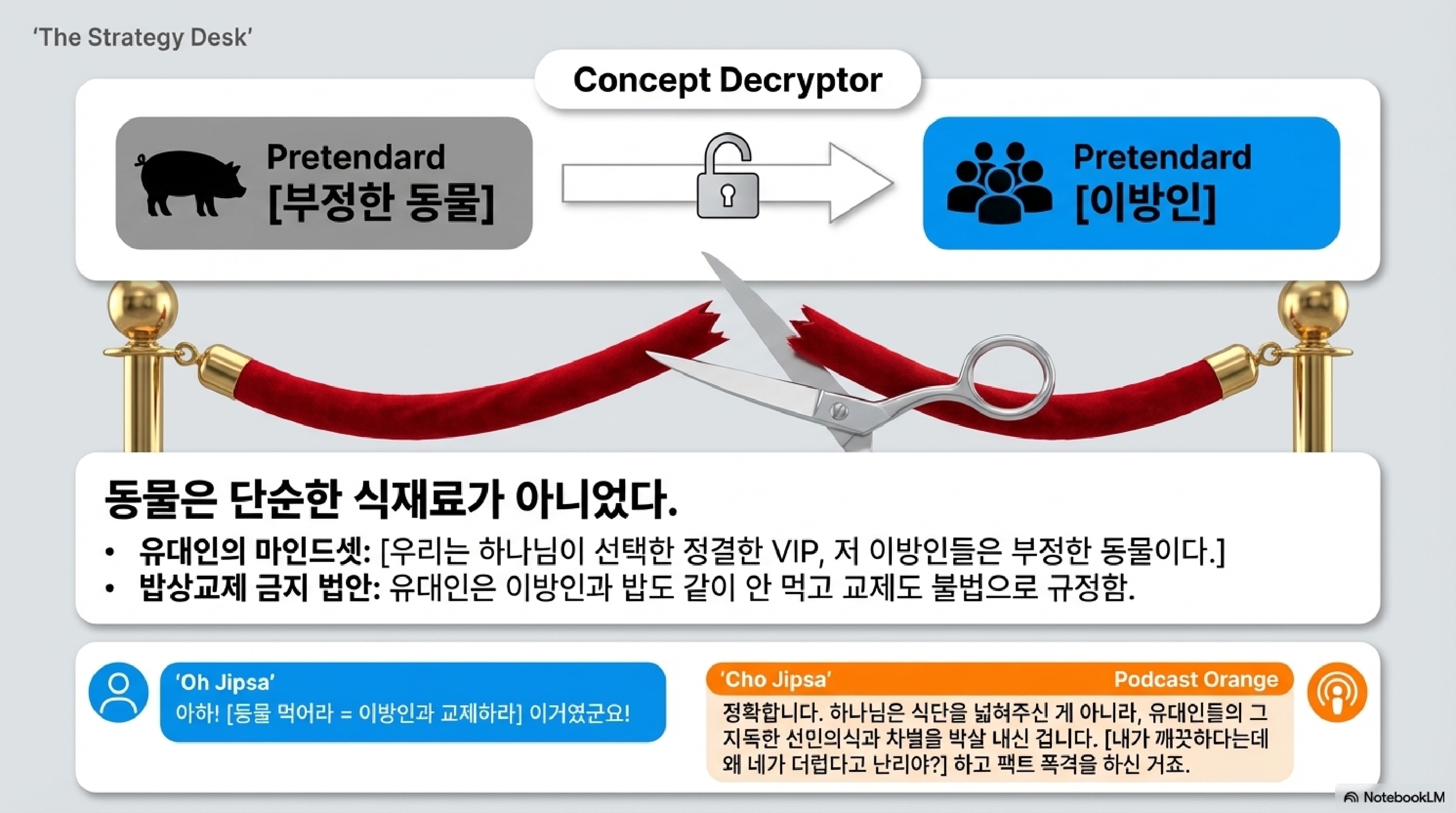 'The Strategy Desk'

Concept Decryptor

Pretendard
[부정한 동물]

Pretendard
[이방인]

동물은 단순한 식재료가 아니었다.

• 유대인의 마인드셋: [우리는 하나님이 선택한 정결한 VIP, 저 이방인들은 부정한 동물이다.]
• 밥상교제 금지 법안: 유대인은 이방인과 밥도 같이 안 먹고 교제도 불법으로 규정함.

'Oh Jipsa'
아하! [동물 먹어라 = 이방인과 교제하라] 이거였군요!

'Cho Jipsa'
Podcast Orange
정확합니다. 하나님은 식단을 넓혀주신 게 아니라, 유대인들의 그 지독한 선민의식과 차별을 박살 내신 겁니다. [내가 깨끗하다는데 왜 네가 더럽다고 난리야?] 하고 팩트 폭격을 하신 거죠.

NotebookLM